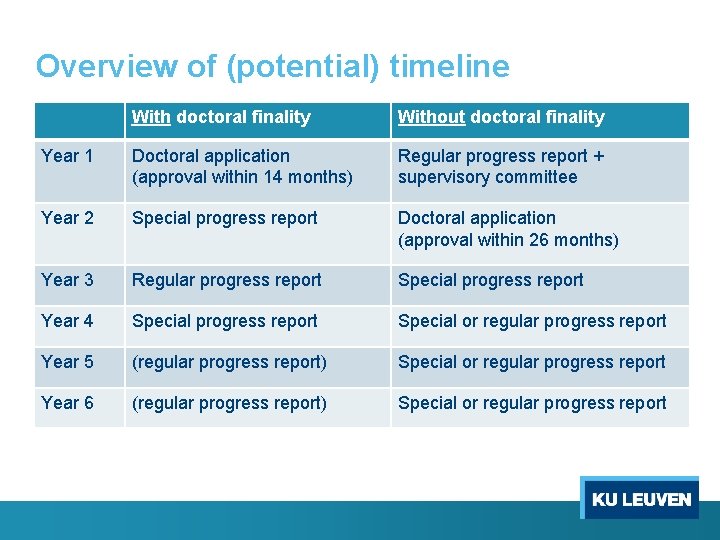 Overview of (potential) timeline

| | With doctoral finality | Without doctoral finality |
|---|---|---|
| Year 1 | Doctoral application (approval within 14 months) | Regular progress report + supervisory committee |
| Year 2 | Special progress report | Doctoral application (approval within 26 months) |
| Year 3 | Regular progress report | Special progress report |
| Year 4 | Special progress report | Special or regular progress report |
| Year 5 | (regular progress report) | Special or regular progress report |
| Year 6 | (regular progress report) | Special or regular progress report |

KU LEUVEN